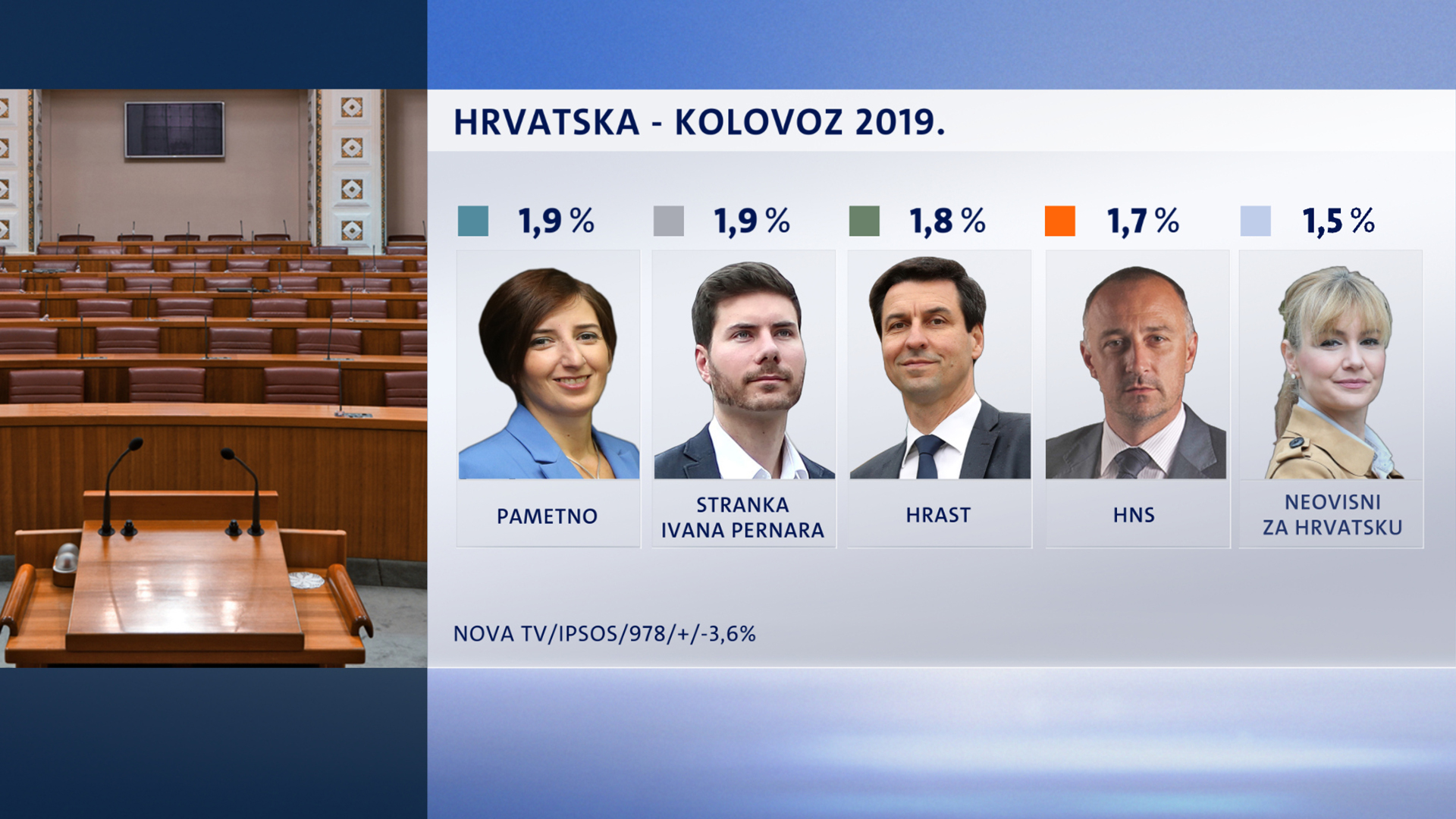 HRVATSKA - KOLOVOZ 2019.

1,9 %

PAMETNO

1,9 %

STRANKA IVANA PERNARA

1,8 %

HRAST

1,7 %

HNS

1,5 %

NEOVISNI ZA HRVATSKU

NOVA TV/IPSOS/978/+/-3,6%